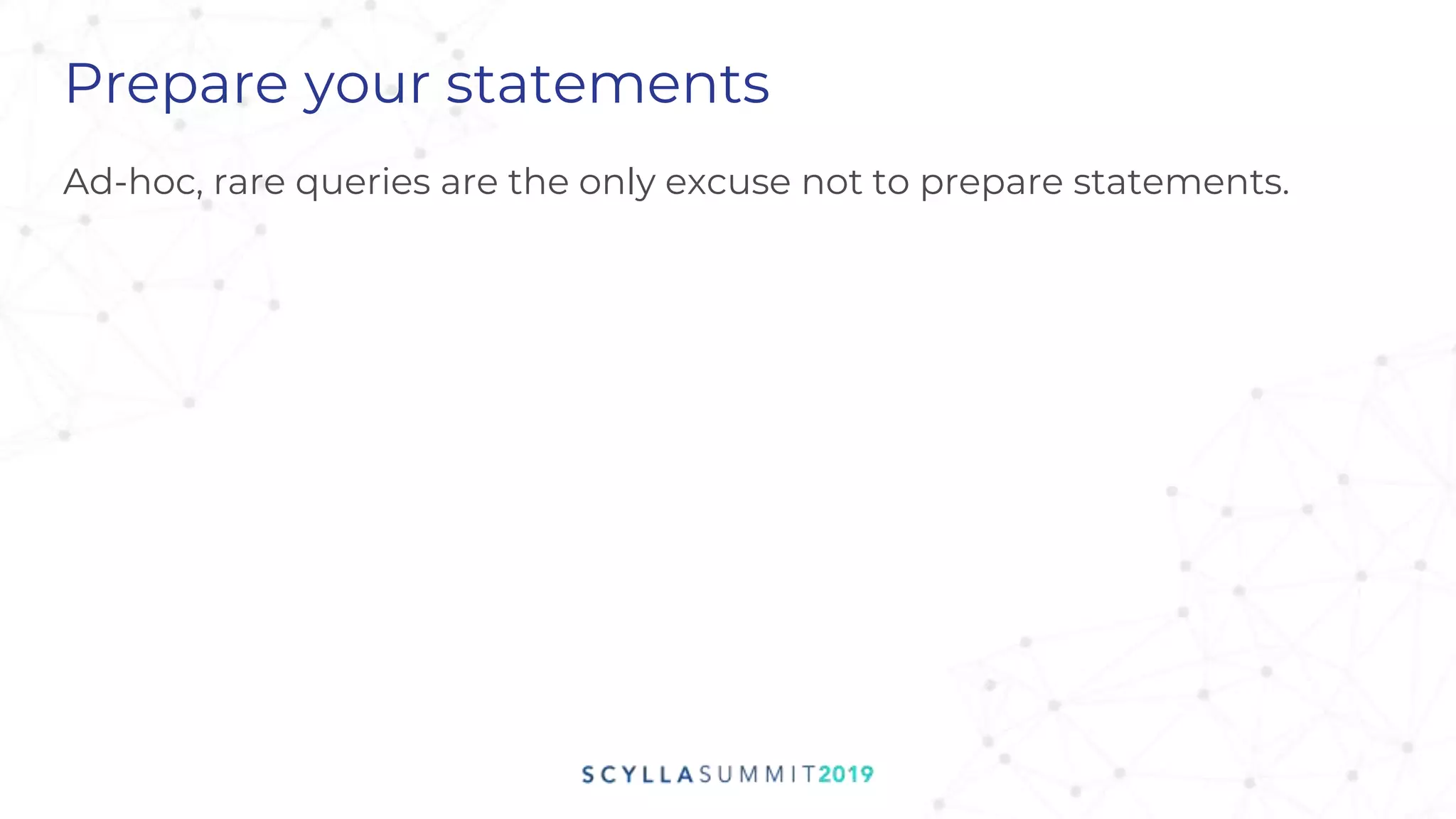 Prepare your statements

Ad-hoc, rare queries are the only excuse not to prepare statements.

SCYLLASUMMIT2019